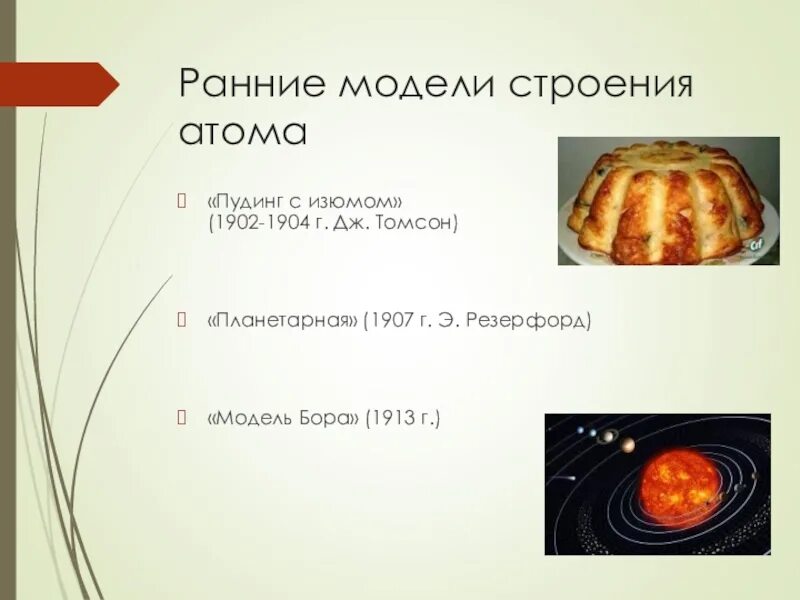 Ранние модели строения атома

«Пудинг с изюмом» (1902-1904 г. Дж. Томсон)

«Планетарная» (1907 г. Э. Резерфорд)

«Модель Бора» (1913 г.)